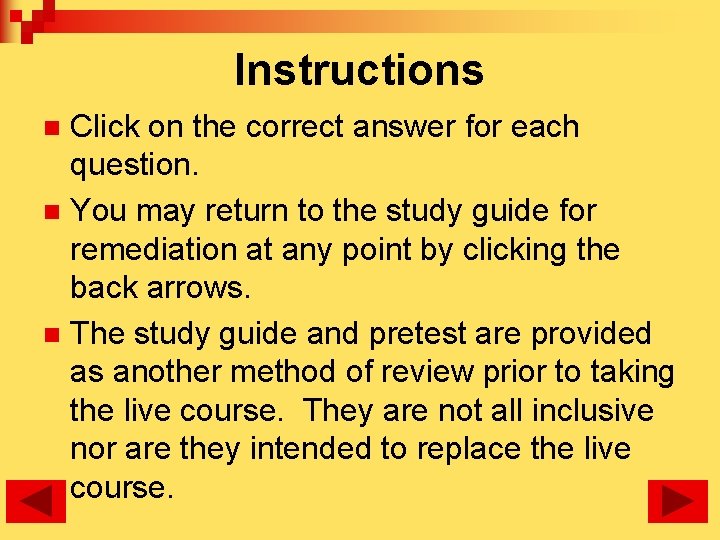 Instructions

Click on the correct answer for each question.

You may return to the study guide for remediation at any point by clicking the back arrows.

The study guide and pretest are provided as another method of review prior to taking the live course. They are not all inclusive nor are they intended to replace the live course.